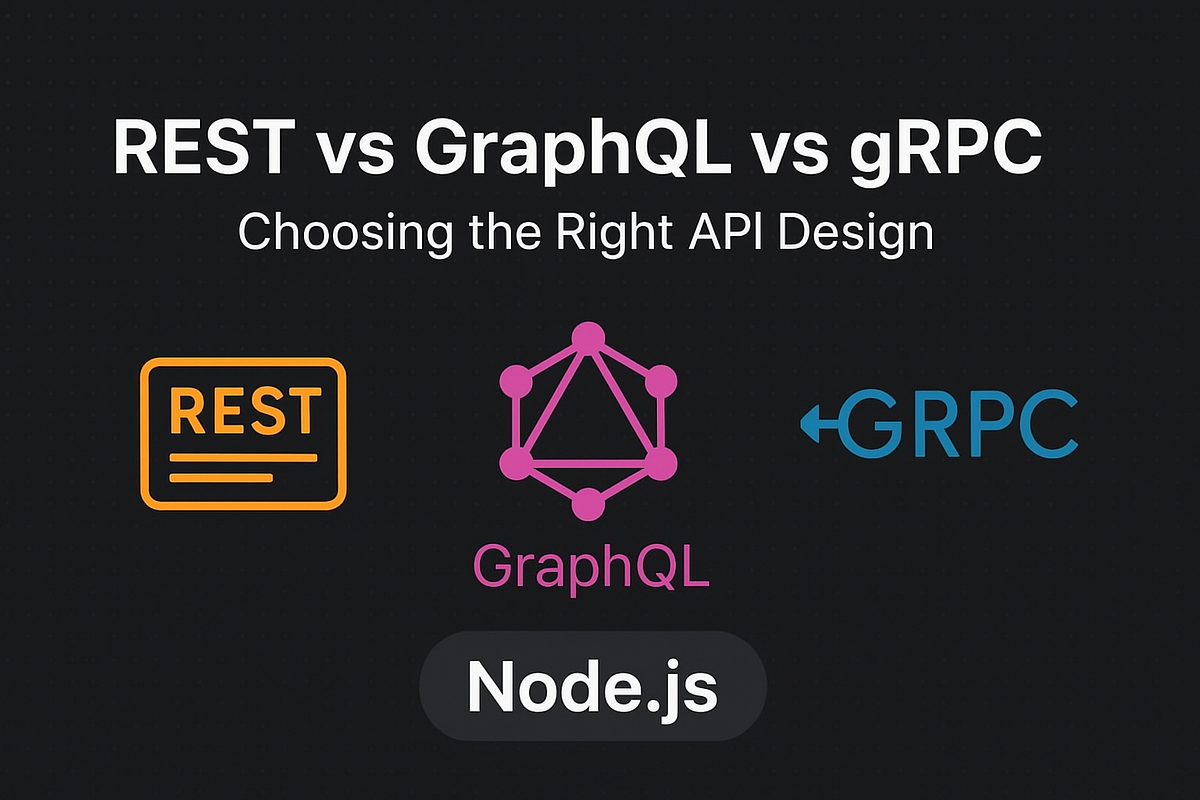 REST vs GraphQL vs gRPC

Choosing the Right API Design

REST

GraphQL

GRPC

Node.js